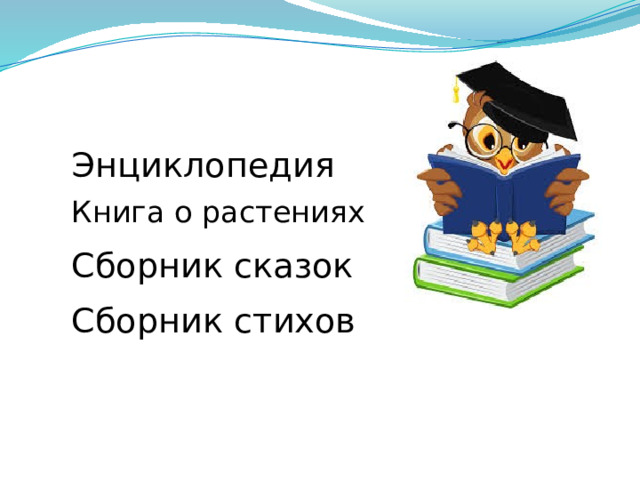 Энциклопедия
Книга о растениях
Сборник сказок
Сборник стихов